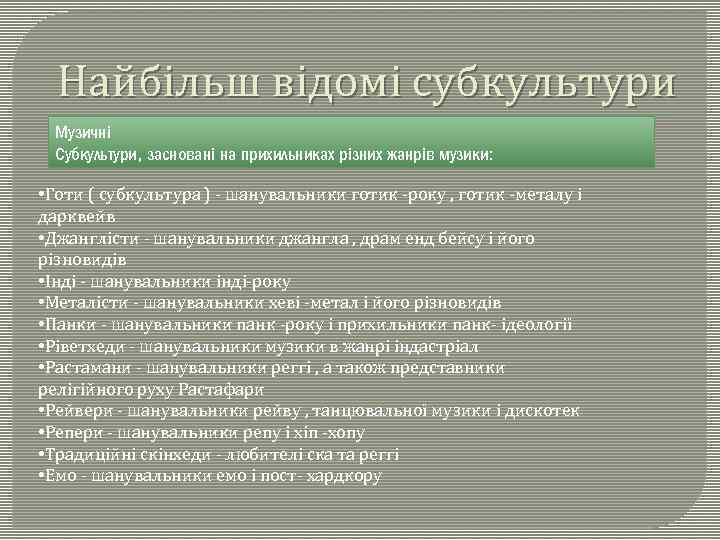 Найбільш відомі субкультури

Музичні
Субкультури, засновані на прихильниках різних жанрів музики:

•Готи ( субкультура ) - шанувальники готик -року , готик -металу і дарквейв
•Джанглісти - шанувальники джангла , драм енд бейсу і його різновидів
•Інді - шанувальники інді-року
•Металісти - шанувальники хеві -метал і його різновидів
•Панки - шанувальники панк -року і прихильники панк- ідеології
•Ріветхеди - шанувальники музики в жанрі індастріал
•Растамани - шанувальники реггі , а також представники релігійного руху Растафари
•Рейвери - шанувальники рейву , танцювальної музики і дискотек
•Репери - шанувальники репу і хіп -хопу
•Традиційні скінхеди - любителі ска та реггі
•Емо - шанувальники емо і пост- хардкору